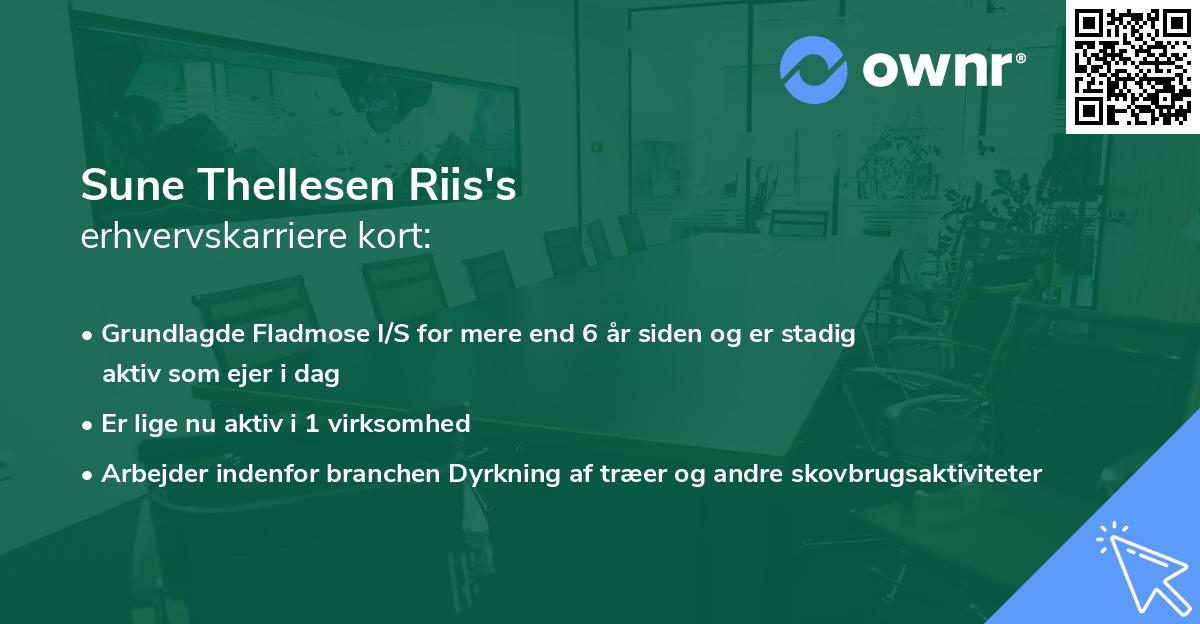 ownr®

Sune Thellesen Riis's
erhvervskarriere kort:

• Grundlagde Fladmose I/S for mere end 6 år siden og er stadig aktiv som ejer i dag
• Er lige nu aktiv i 1 virksomhed
• Arbejder indenfor branchen Dyrkning af træer og andre skovbrugsaktiviteter